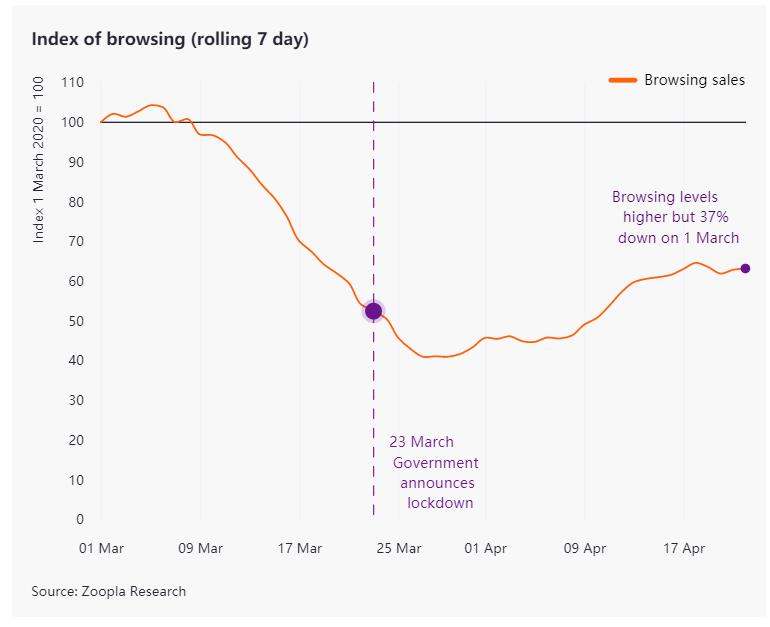 Index of browsing (rolling 7 day)

Browsing sales

Index 1 March 2020 = 100

110
100
90
80
70
60
50
40
30
20
10
0

Browsing levels higher but 37% down on 1 March

23 March Government announces lockdown

01 Mar
09 Mar
17 Mar
25 Mar
01 Apr
09 Apr
17 Apr

Source: Zoopla Research